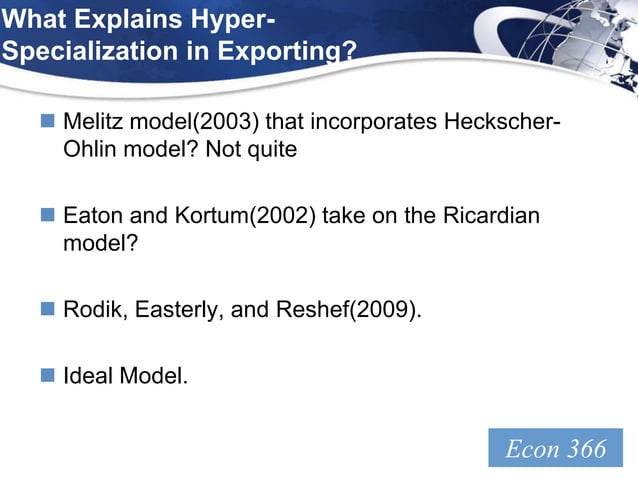 What Explains Hyper-Specialization in Exporting?

Melitz model(2003) that incorporates Heckscher-Ohlin model? Not quite

Eaton and Kortum(2002) take on the Ricardian model?

Rodik, Easterly, and Reshef(2009).

Ideal Model.

Econ 366